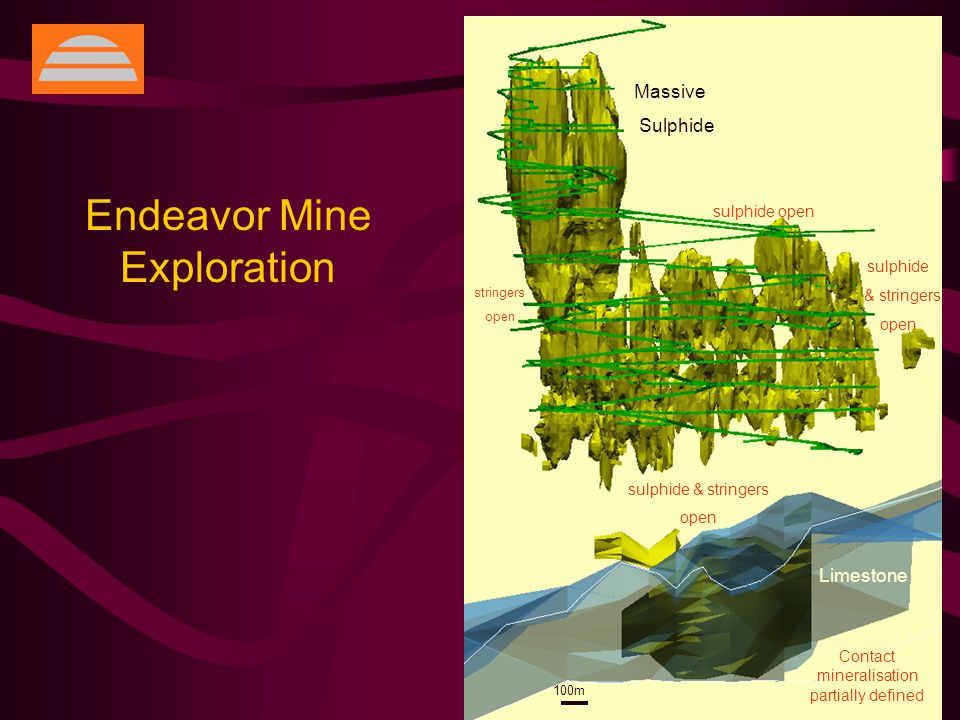 Endeavor Mine Exploration

Massive Sulphide

sulphide open

sulphide & stringers open

stringers open

sulphide & stringers open

Limestone

Contact mineralisation partially defined

100m